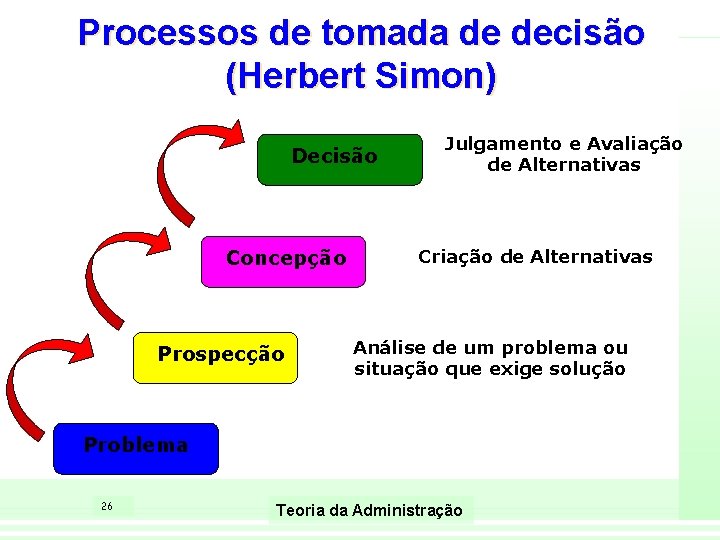 Processos de tomada de decisão (Herbert Simon)

Decisão

Julgamento e Avaliação de Alternativas

Concepção

Criação de Alternativas

Prospecção

Análise de um problema ou situação que exige solução

Problema

26

Teoria da Administração